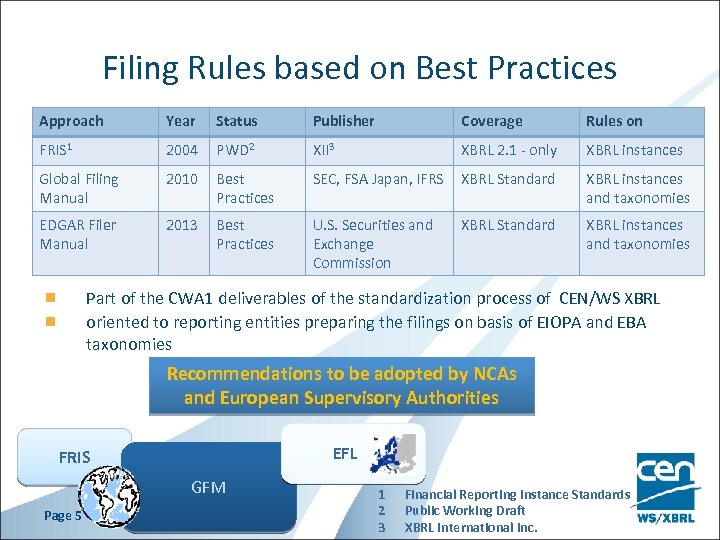 Filing Rules based on Best Practices

| Approach | Year | Status | Publisher | Coverage | Rules on |
|---|---|---|---|---|---|
| FRIS$^1$ | 2004 | PWD$^2$ | XII$^3$ | XBRL 2.1 - only | XBRL instances |
| Global Filing Manual | 2010 | Best Practices | SEC, FSA Japan, IFRS | XBRL Standard | XBRL instances and taxonomies |
| EDGAR Filer Manual | 2013 | Best Practices | U.S. Securities and Exchange Commission | XBRL Standard | XBRL instances and taxonomies |

Part of the CWA1 deliverables of the standardization process of CEN/WS XBRL
oriented to reporting entities preparing the filings on basis of EIOPA and EBA taxonomies

Recommendations to be adopted by NCAs and European Supervisory Authorities

FRIS
GFM
EFL

Page 5

1 Financial Reporting Instance Standards
2 Public Working Draft
3 XBRL International Inc.

cen
WS/XBRL